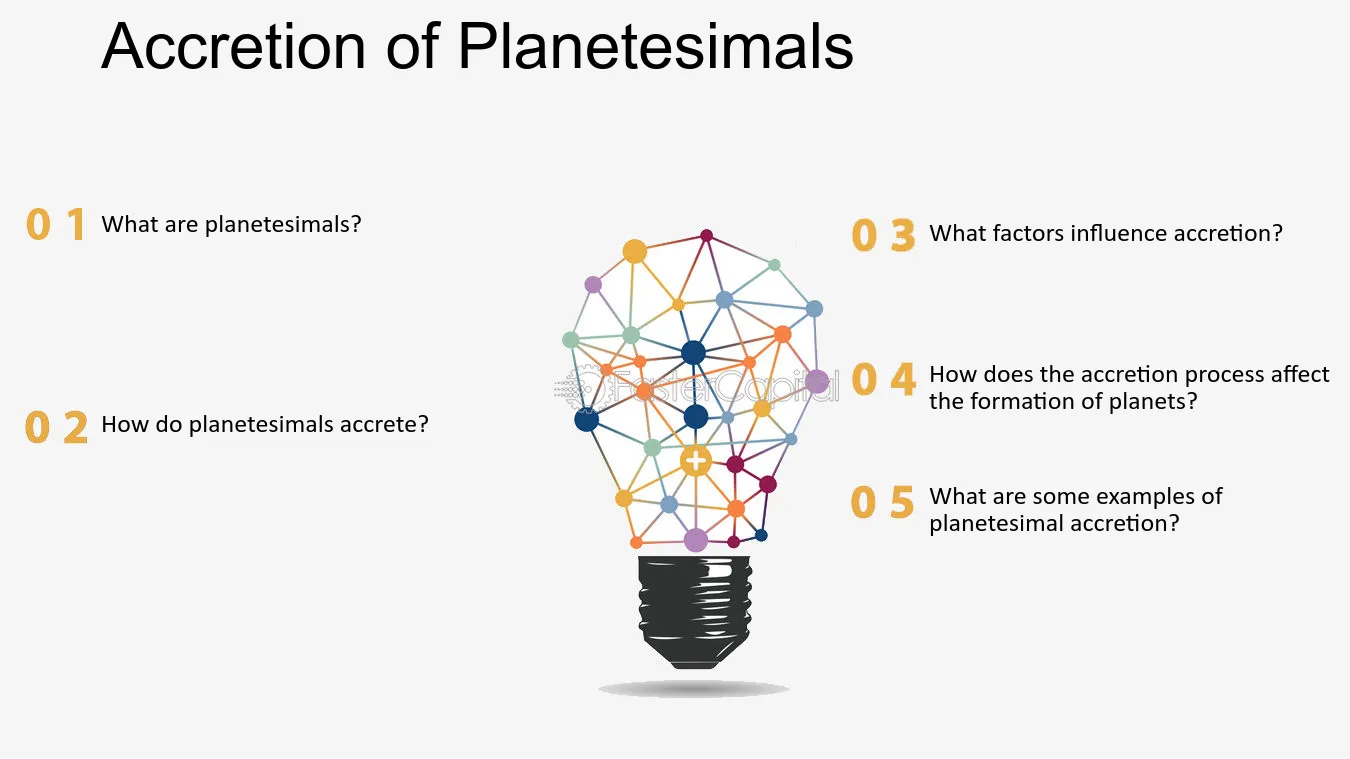 Accretion of Planetesimals

0 1 What are planetesimals?

0 2 How do planetesimals accrete?

FasterCapital

0 3 What factors influence accretion?

0 4 How does the accretion process affect the formation of planets?

0 5 What are some examples of planetesimal accretion?